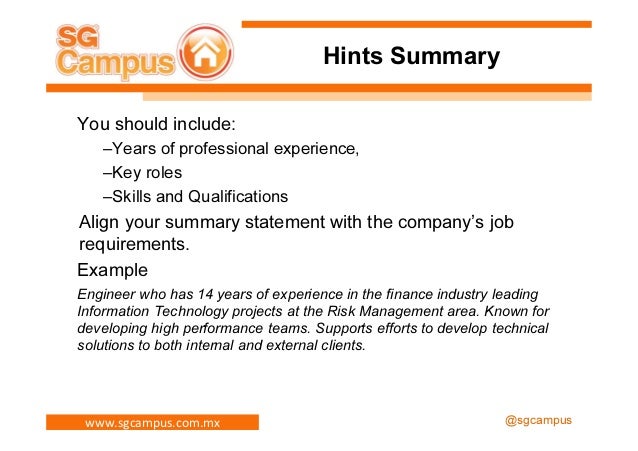 SG Campus

Hints Summary

You should include:

–Years of professional experience,

–Key roles

–Skills and Qualifications

Align your summary statement with the company's job requirements.

Example

Engineer who has 14 years of experience in the finance industry leading Information Technology projects at the Risk Management area. Known for developing high performance teams. Supports efforts to develop technical solutions to both internal and external clients.

www.sgcampus.com.mx

@sgcampus